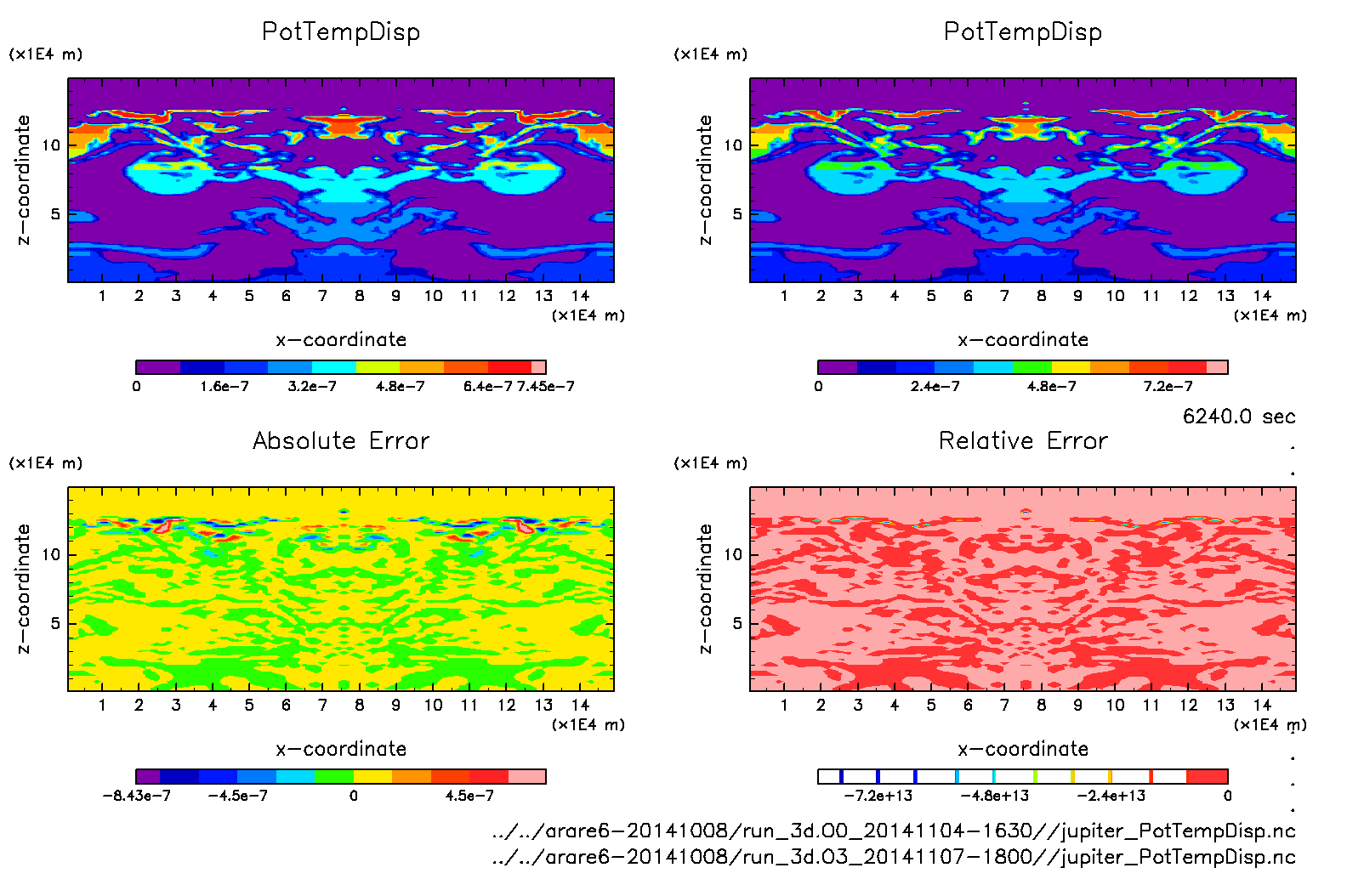 PotTempDisp

(×1E4 m)

z−coordinate

10

5

1 2 3 4 5 6 7 8 9 10 11 12 13 14

(×1E4 m)

x−coordinate

0 1.6e−7 3.2e−7 4.8e−7 6.4e−7 7.45e−7

PotTempDisp

(×1E4 m)

z−coordinate

10

5

1 2 3 4 5 6 7 8 9 10 11 12 13 14

(×1E4 m)

x−coordinate

0 2.4e−7 4.8e−7 7.2e−7

6240.0 sec

Absolute Error

(×1E4 m)

z−coordinate

10

5

1 2 3 4 5 6 7 8 9 10 11 12 13 14

(×1E4 m)

x−coordinate

−8.43e−7 −4.5e−7 0 4.5e−7

Relative Error

(×1E4 m)

z−coordinate

10

5

1 2 3 4 5 6 7 8 9 10 11 12 13 14

(×1E4 m)

x−coordinate

−7.2e+13 −4.8e+13 −2.4e+13 0

../../arare6−20141008/run_3d.00_20141104−1630//jupiter_PotTempDisp.nc
../../arare6−20141008/run_3d.03_20141107−1800//jupiter_PotTempDisp.nc